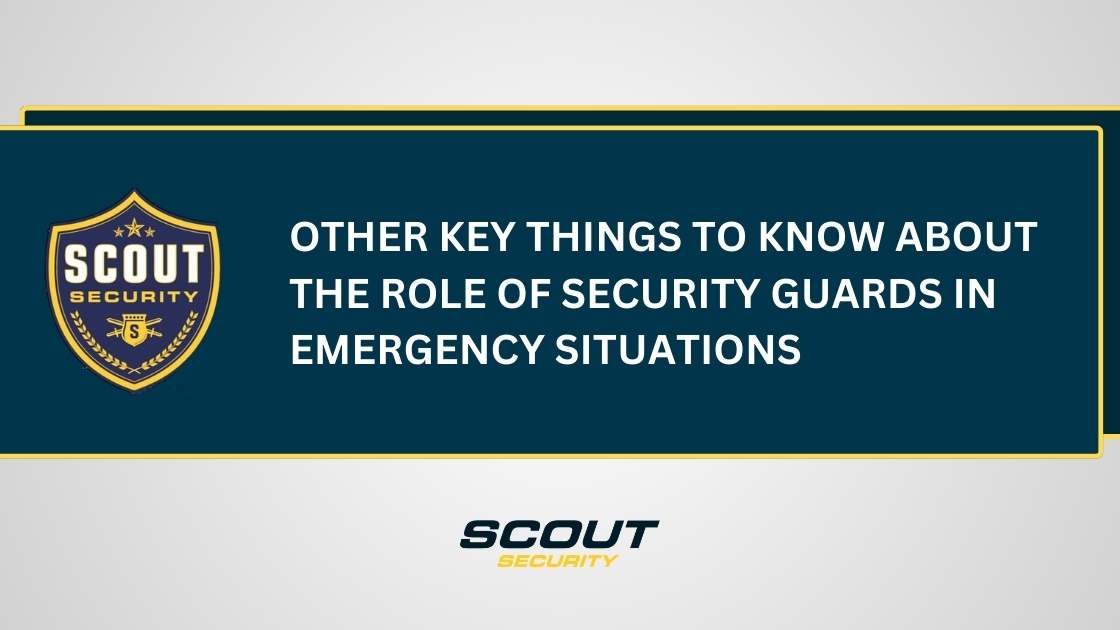 SCOUT
SECURITY
S

OTHER KEY THINGS TO KNOW ABOUT THE ROLE OF SECURITY GUARDS IN EMERGENCY SITUATIONS

SCOUT
SECURITY